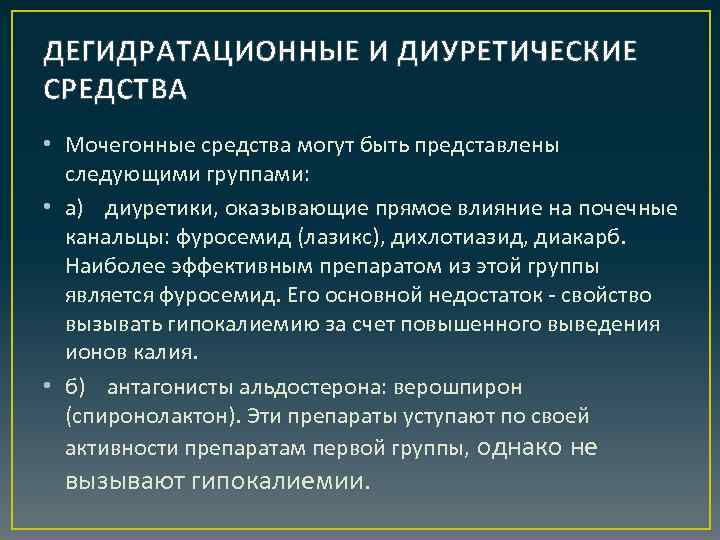 ДЕГИДРАТАЦИОННЫЕ И ДИУРЕТИЧЕСКИЕ СРЕДСТВА

• Мочегонные средства могут быть представлены следующими группами:

• а) диуретики, оказывающие прямое влияние на почечные канальцы: фуросемид (лазикс), дихлотиазид, диакарб. Наиболее эффективным препаратом из этой группы является фуросемид. Его основной недостаток - свойство вызывать гипокалиемию за счет повышенного выведения ионов калия.

• б) антагонисты альдостерона: верошпирон (спиронолактон). Эти препараты уступают по своей активности препаратам первой группы, однако не вызывают гипокалиемии.